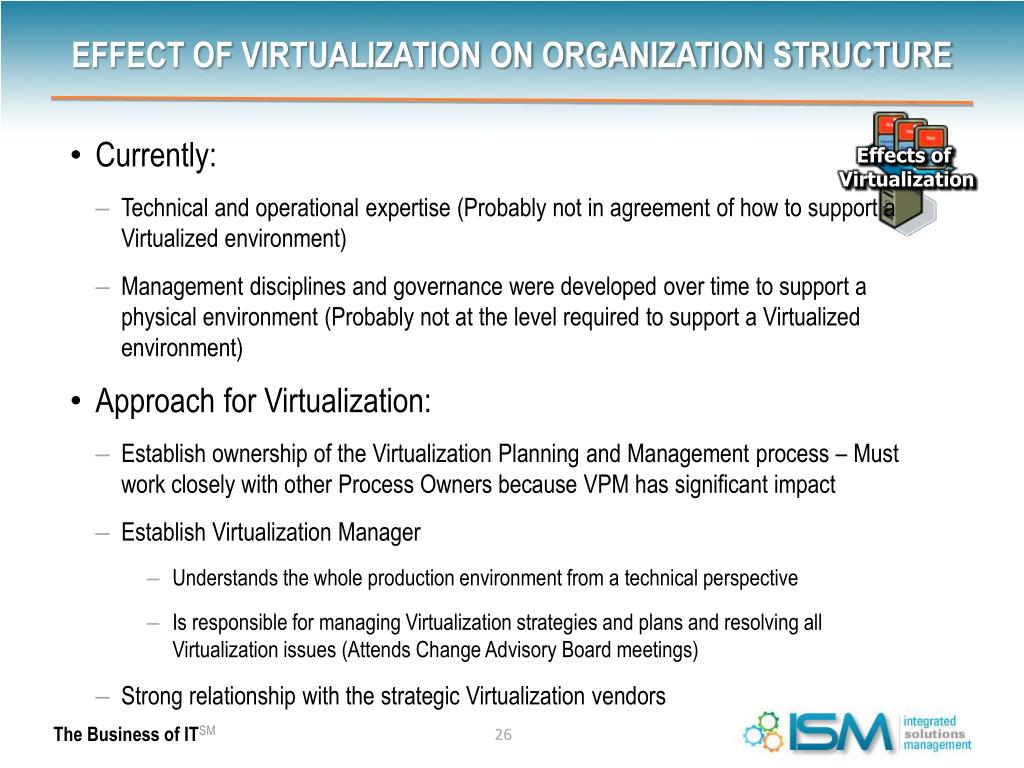 EFFECT OF VIRTUALIZATION ON ORGANIZATION STRUCTURE

Effects of Virtualization

• Currently:

– Technical and operational expertise (Probably not in agreement of how to support a Virtualized environment)

– Management disciplines and governance were developed over time to support a physical environment (Probably not at the level required to support a Virtualized environment)

• Approach for Virtualization:

– Establish ownership of the Virtualization Planning and Management process – Must work closely with other Process Owners because VPM has significant impact

– Establish Virtualization Manager

– Understands the whole production environment from a technical perspective

– Is responsible for managing Virtualization strategies and plans and resolving all Virtualization issues (Attends Change Advisory Board meetings)

– Strong relationship with the strategic Virtualization vendors

The Business of IT$^{SM}$

26

ISM integrated solutions management